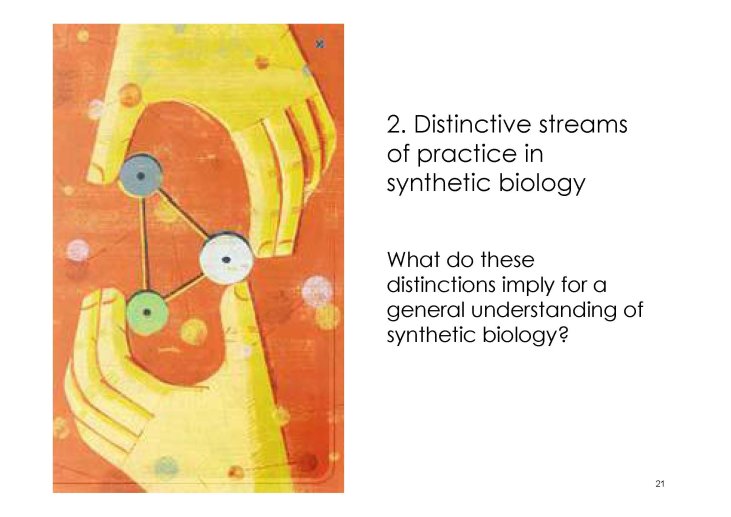 2. Distinctive streams of practice in synthetic biology

What do these distinctions imply for a general understanding of synthetic biology?

21